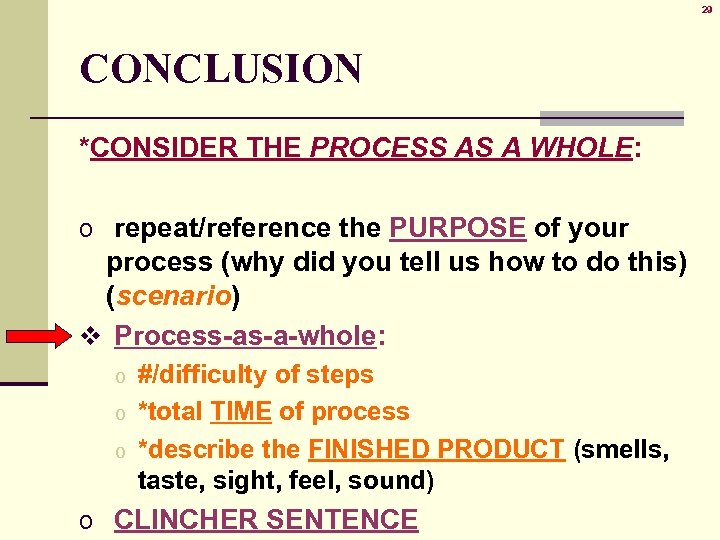 29

CONCLUSION

*CONSIDER THE PROCESS AS A WHOLE:

o repeat/reference the PURPOSE of your process (why did you tell us how to do this) (scenario)

❖ Process-as-a-whole:

o #/difficulty of steps

o *total TIME of process

o *describe the FINISHED PRODUCT (smells, taste, sight, feel, sound)

o CLINCHER SENTENCE